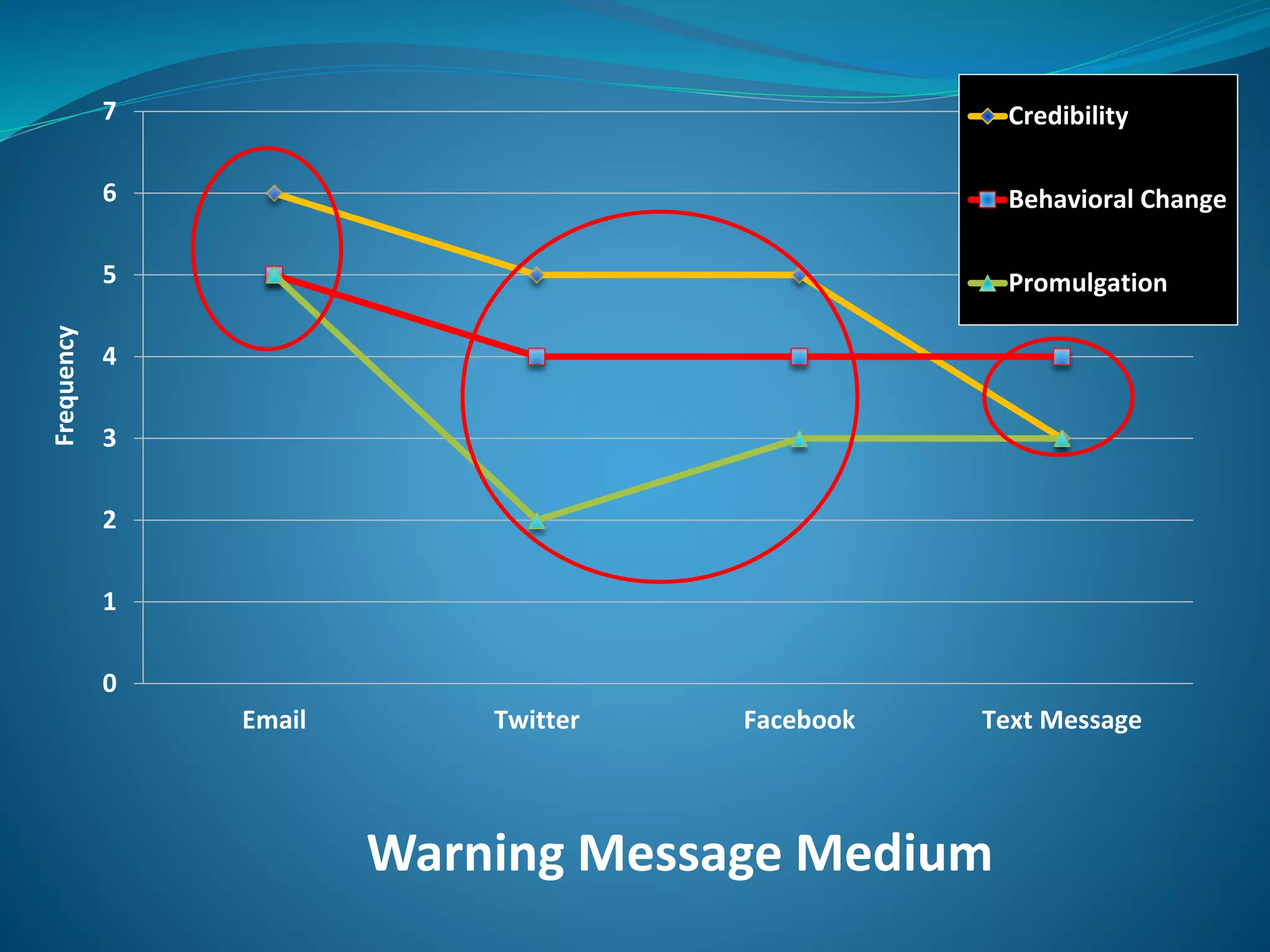 Credibility
Behavioral Change
Promulgation

Frequency

7
6
5
4
3
2
1
0

Email
Twitter
Facebook
Text Message

Warning Message Medium